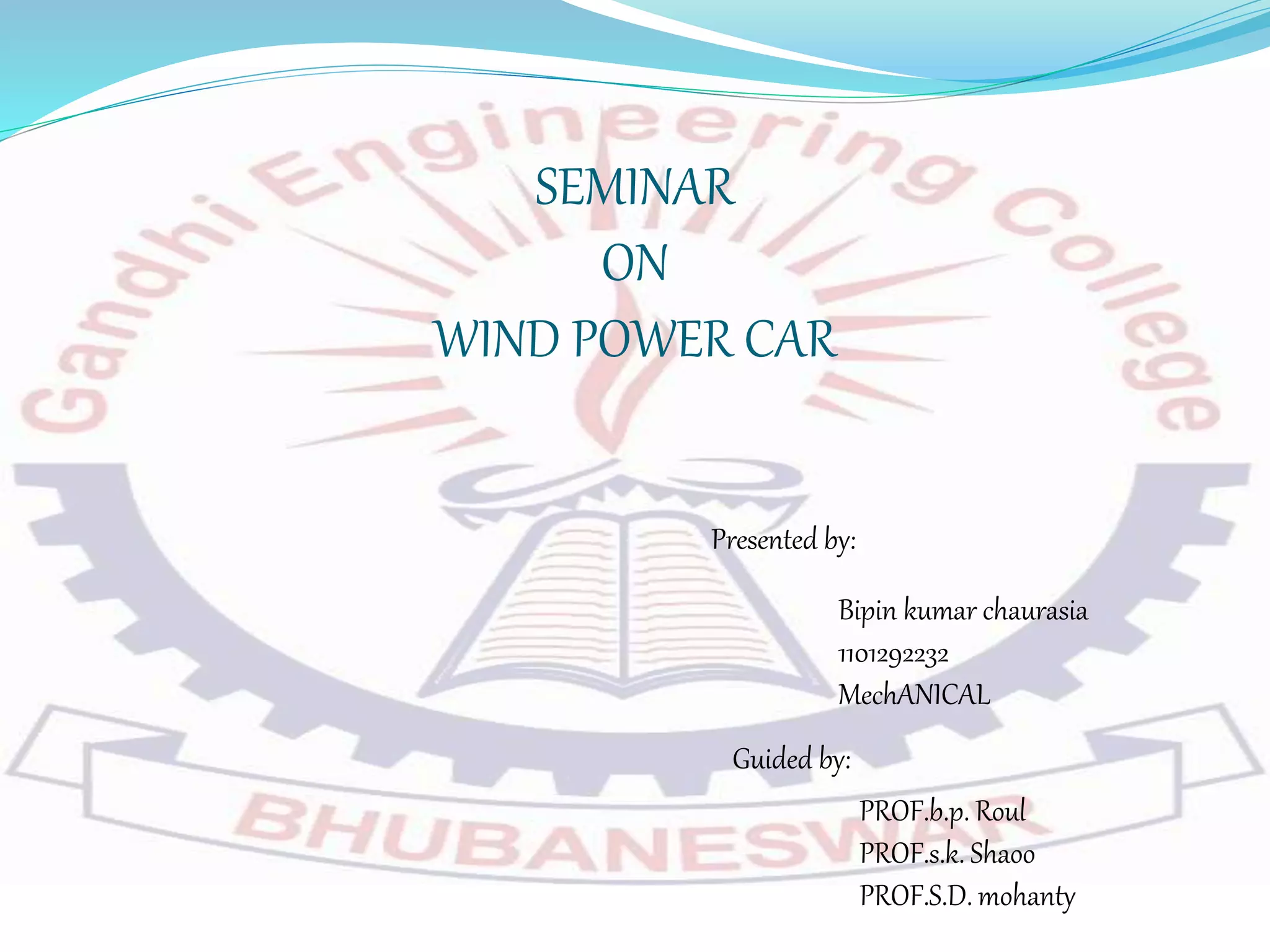 Gandhi Engineering College

SEMINAR
ON
WIND POWER CAR

Presented by:

Bipin kumar chaurasia
1101292232
MechANICAL

Guided by:

PROF.b.p. Roul
PROF.s.k. Shaoo
PROF.S.D. mohanty

BHUBANESWAR